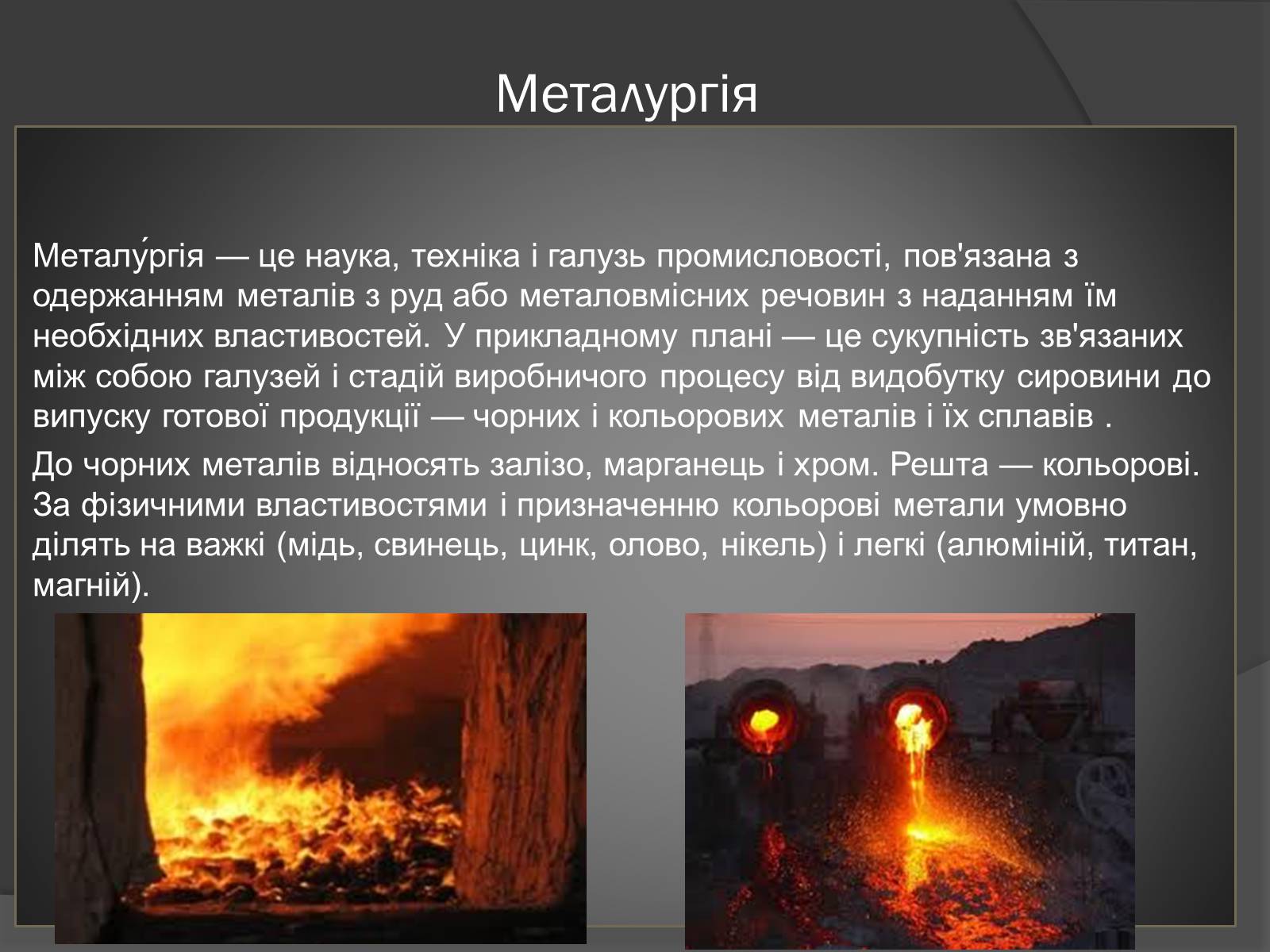 Металургія

Металу́ргія — це наука, техніка і галузь промисловості, пов'язана з одержанням металів з руд або металовмісних речовин з наданням їм необхідних властивостей. У прикладному плані — це сукупність зв'язаних між собою галузей і стадій виробничого процесу від видобутку сировини до випуску готової продукції — чорних і кольорових металів і їх сплавів .

До чорних металів відносять залізо, марганець і хром. Решта — кольорові. За фізичними властивостями і призначенню кольорові метали умовно ділять на важкі (мідь, свинець, цинк, олово, нікель) і легкі (алюміній, титан, магній).